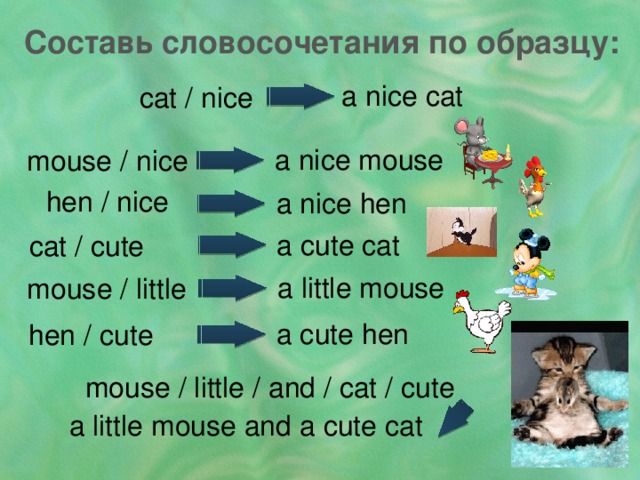 Составь словосочетания по образцу:

cat / nice a nice cat

mouse / nice a nice mouse

hen / nice a nice hen

cat / cute a cute cat

mouse / little a little mouse

hen / cute a cute hen

mouse / little / and / cat / cute

a little mouse and a cute cat